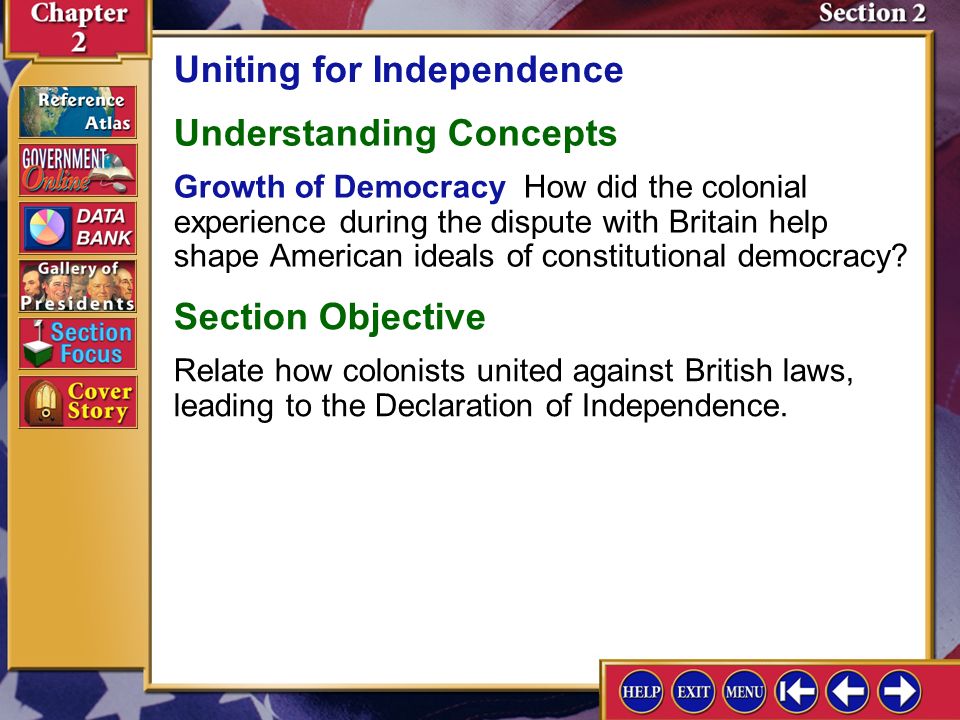 Chapter 2

Section 2

Reference Atlas

GOVERNMENT Online

DATA BANK

Gallery of Presidents

Section Focus

Cover Story

Uniting for Independence

Understanding Concepts

Growth of Democracy How did the colonial experience during the dispute with Britain help shape American ideals of constitutional democracy?

Section Objective

Relate how colonists united against British laws, leading to the Declaration of Independence.

HELP EXIT MENU